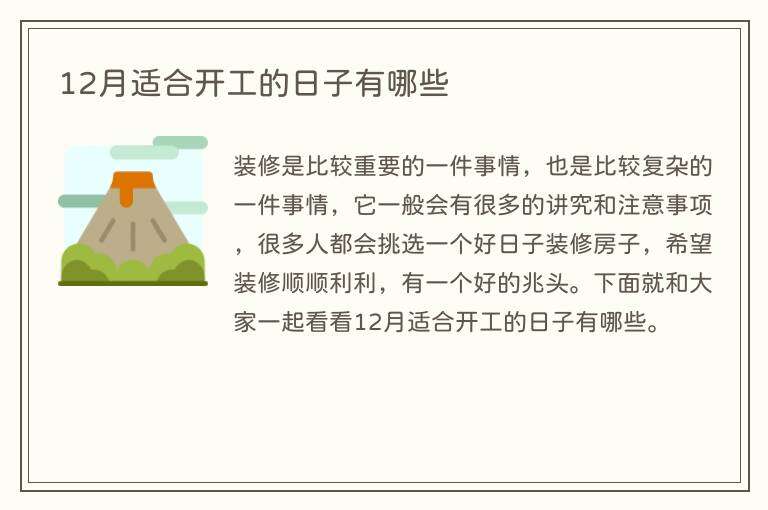 12月适合开工的日子有哪些

装修是比较重要的一件事情，也是比较复杂的一件事情，它一般会有很多的讲究和注意事项，很多人都会挑选一个好日子装修房子，希望装修顺顺利利，有一个好的兆头。下面就和大家一起看看12月适合开工的日子有哪些。